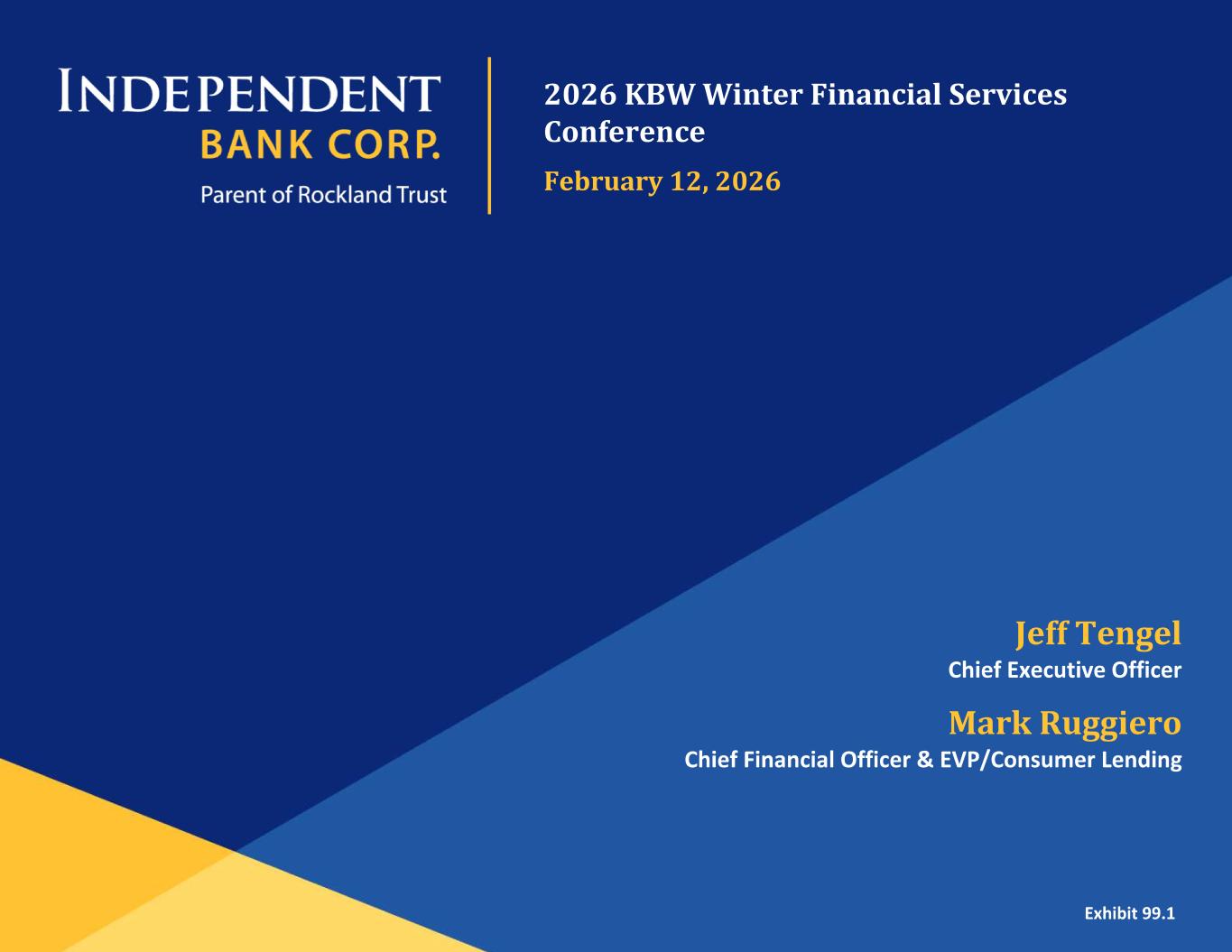 INDEPENDENT
BANK CORP.
Parent of Rockland Trust

2026 KBW Winter Financial Services Conference

February 12, 2026

Jeff Tengel
Chief Executive Officer

Mark Ruggiero
Chief Financial Officer & EVP/Consumer Lending

Exhibit 99.1